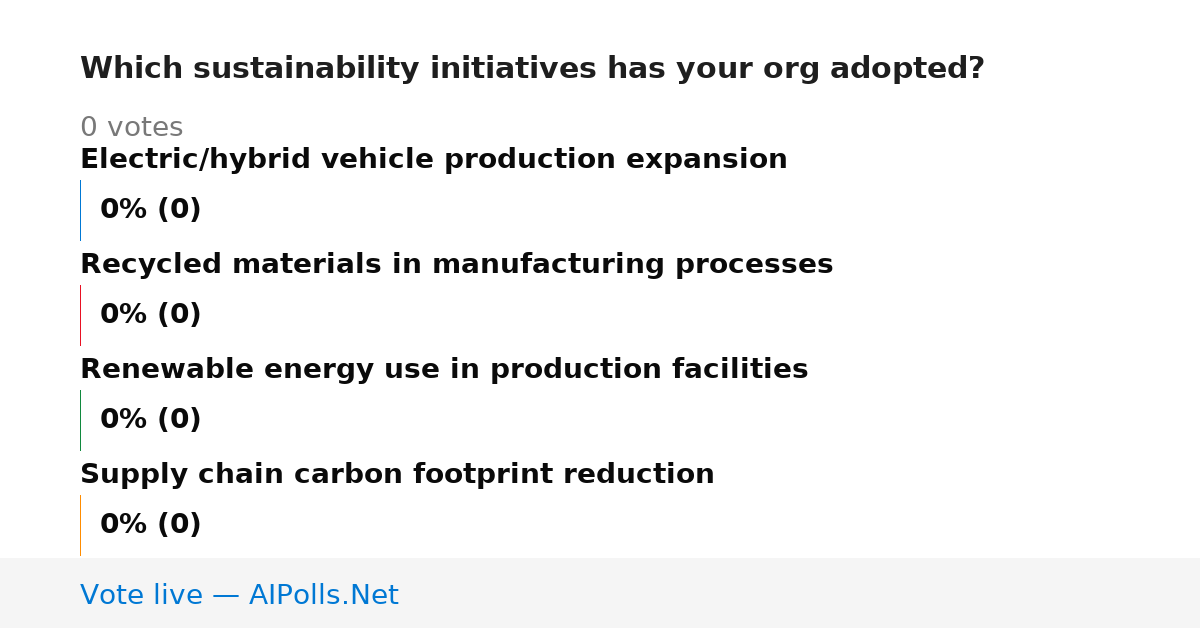 Which sustainability initiatives has your org adopted?

0 votes

Electric/hybrid vehicle production expansion

0% (0)

Recycled materials in manufacturing processes

0% (0)

Renewable energy use in production facilities

0% (0)

Supply chain carbon footprint reduction

0% (0)

Vote live — AIPolls.Net